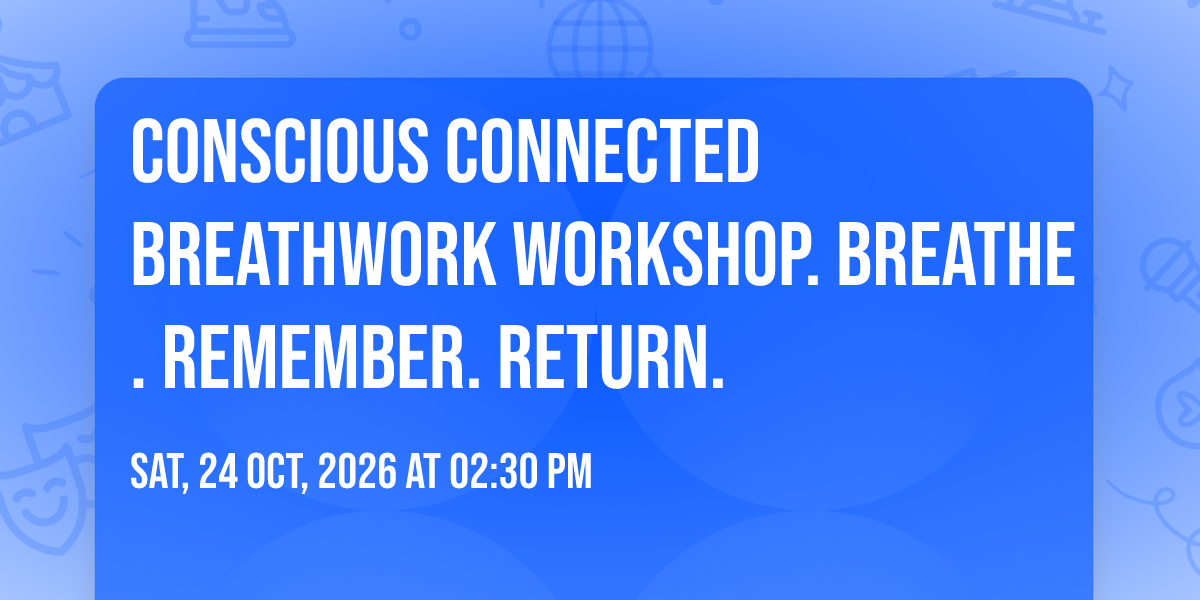 CONSCIOUS CONNECTED BREATHWORK WORKSHOP. BREATHE . REMEMBER. RETURN.

SAT, 24 OCT, 2026 AT 02:30 PM